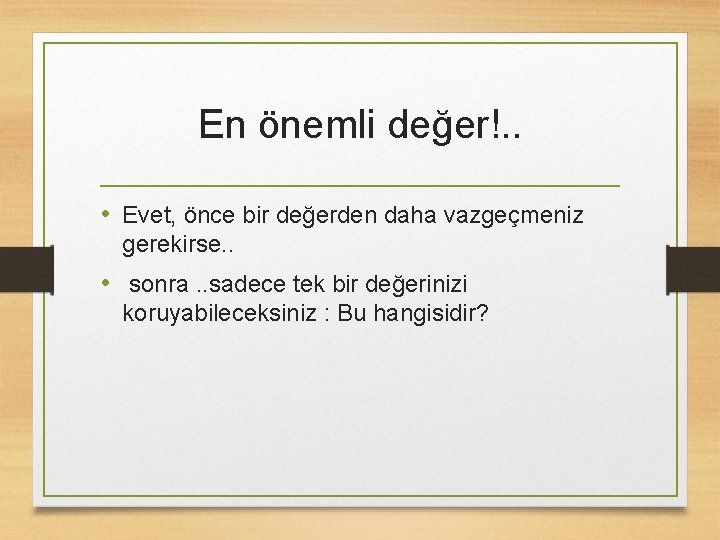 En önemli değer!..

• Evet, önce bir değerden daha vazgeçmeniz gerekirse..

• sonra ..sadece tek bir değerinizi koruyabileceksiniz : Bu hangisidir?